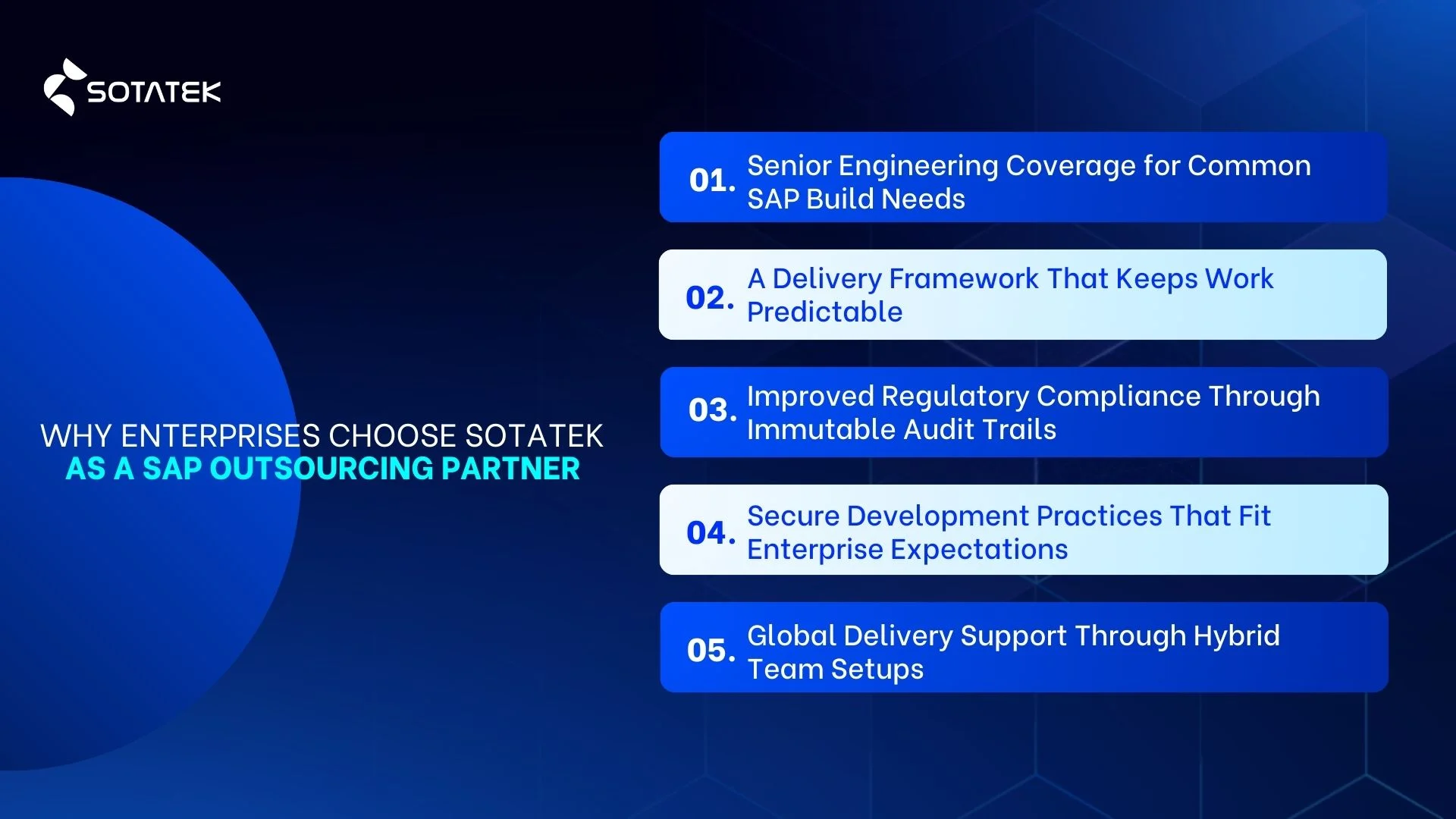 SOTATEK

WHY ENTERPRISES CHOOSE SOTATEK
AS A SAP OUTSOURCING PARTNER

01. Senior Engineering Coverage for Common SAP Build Needs

02. A Delivery Framework That Keeps Work Predictable

03. Improved Regulatory Compliance Through Immutable Audit Trails

04. Secure Development Practices That Fit Enterprise Expectations

05. Global Delivery Support Through Hybrid Team Setups